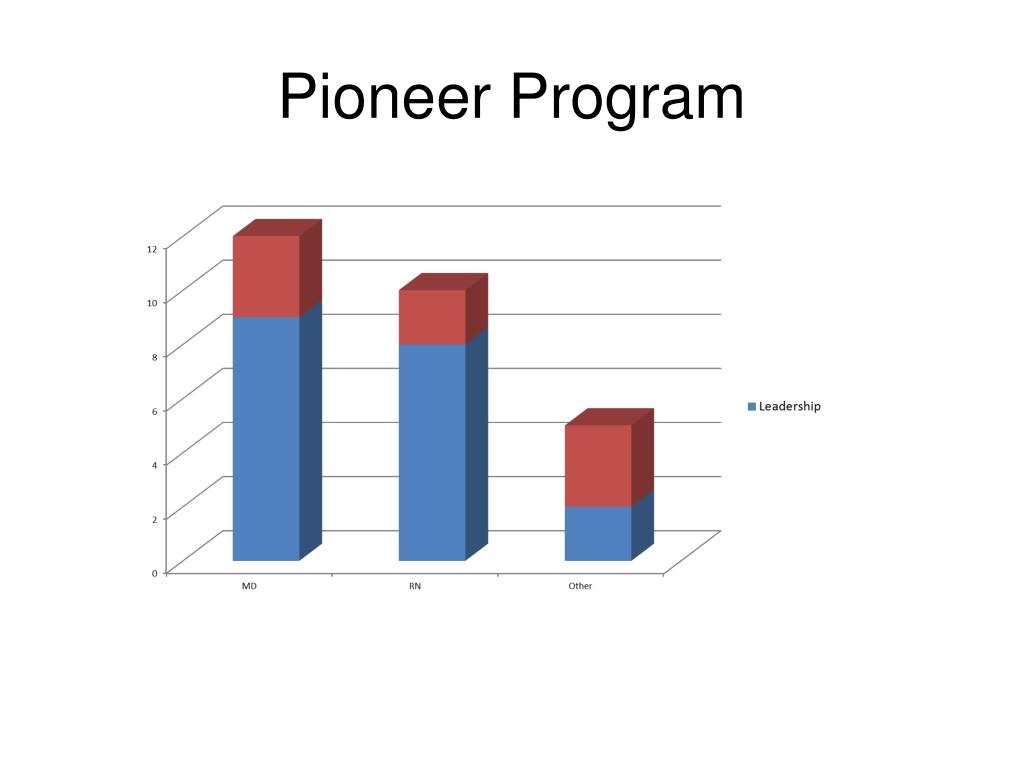 Pioneer Program

12
10
8
6
4
2
0

MD
RN
Other

Leadership